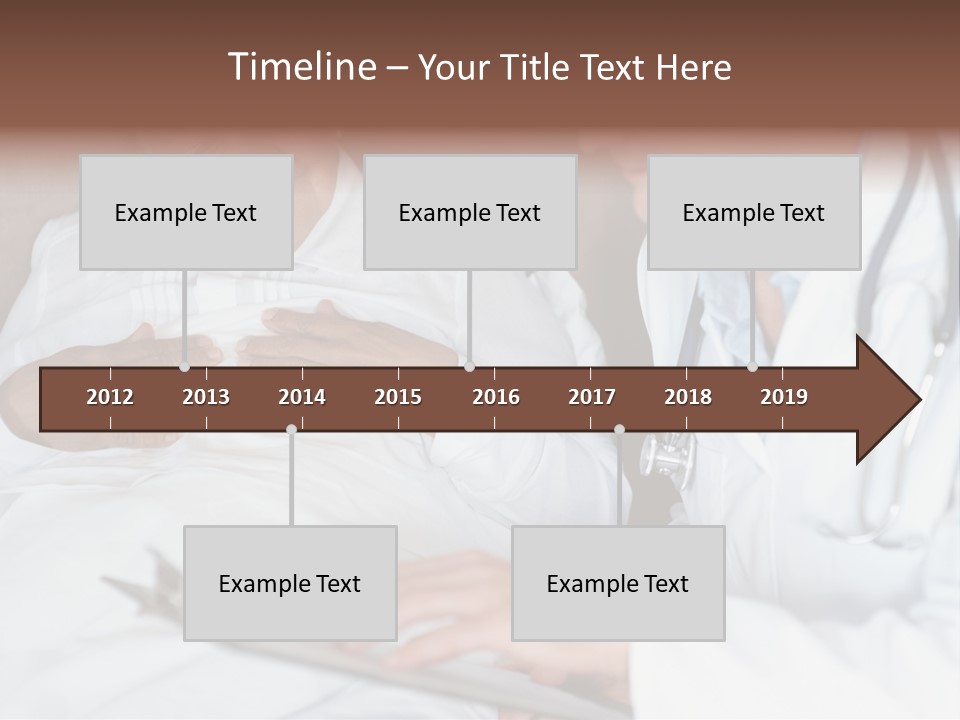 Timeline – Your Title Text Here

Example Text

Example Text

Example Text

2012 2013 2014 2015 2016 2017 2018 2019

Example Text

Example Text